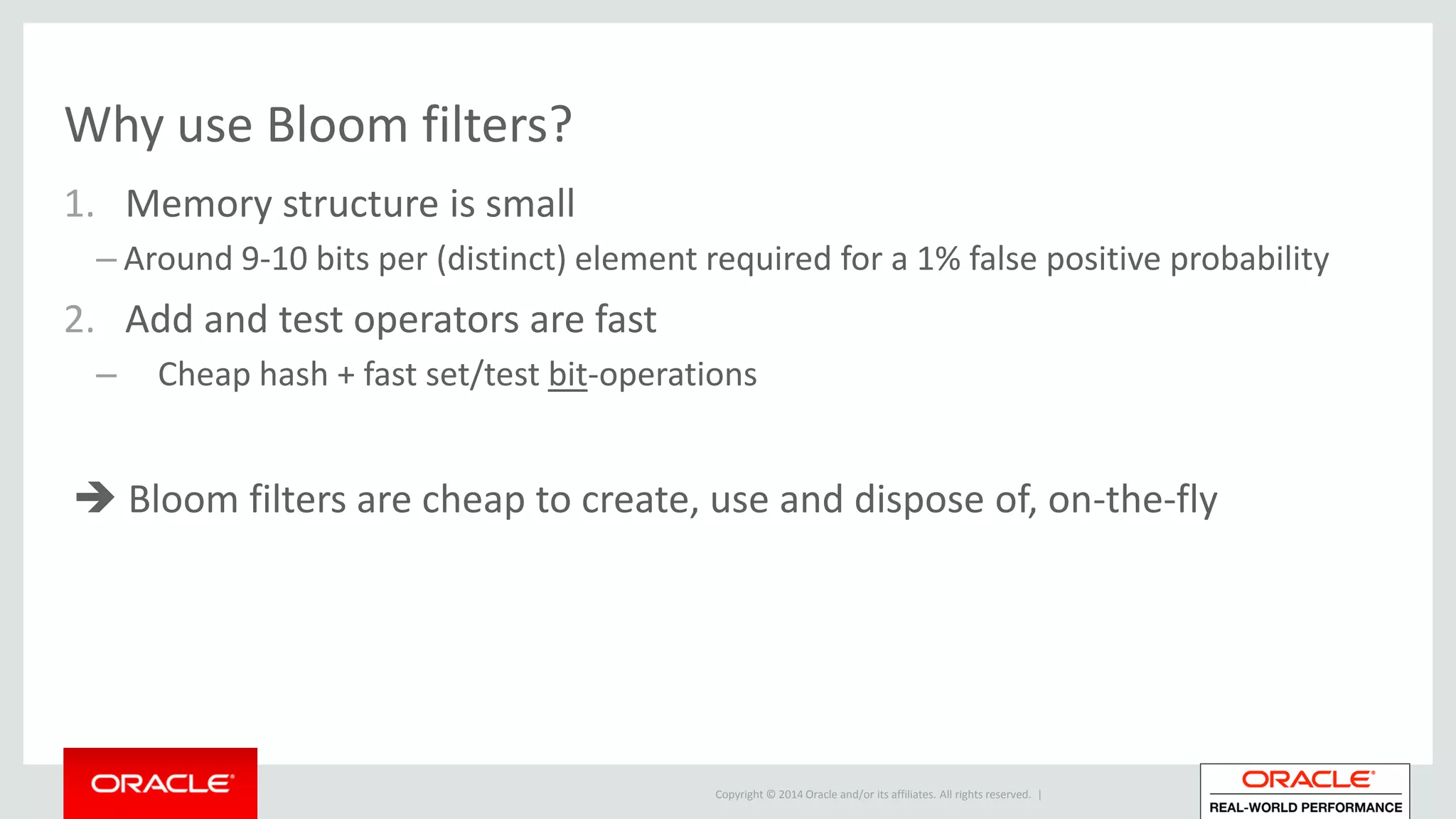 Why use Bloom filters?

1. Memory structure is small

– Around 9-10 bits per (distinct) element required for a 1% false positive probability

2. Add and test operators are fast

– Cheap hash + fast set/test bit-operations

➔ Bloom filters are cheap to create, use and dispose of, on-the-fly

ORACLE

Copyright © 2014 Oracle and/or its affiliates. All rights reserved. |

ORACLE
REAL-WORLD PERFORMANCE